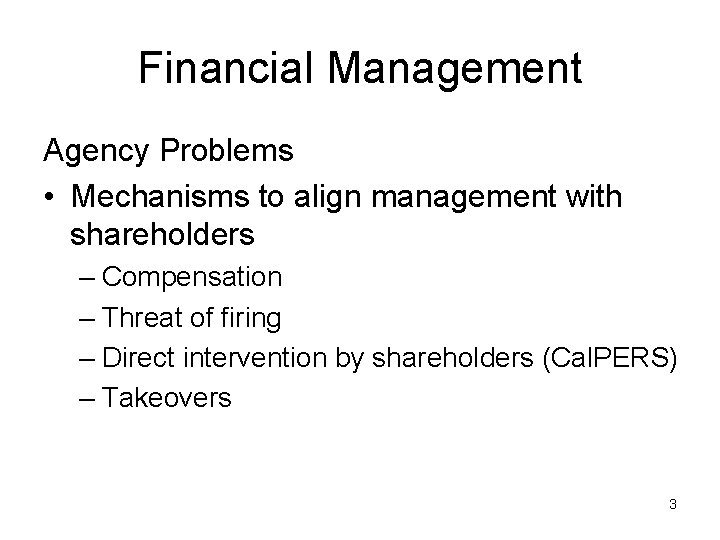 Financial Management

Agency Problems

• Mechanisms to align management with shareholders

– Compensation

– Threat of firing

– Direct intervention by shareholders (CalPERS)

– Takeovers

3